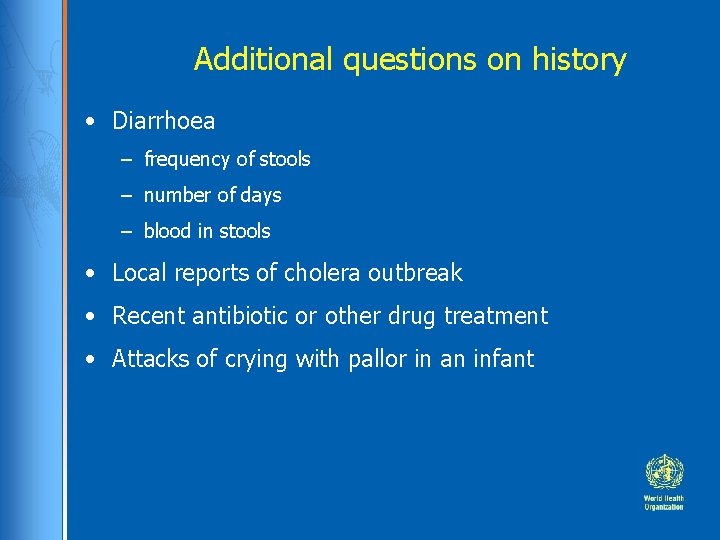 Additional questions on history

• Diarrhoea
  – frequency of stools
  – number of days
  – blood in stools
• Local reports of cholera outbreak
• Recent antibiotic or other drug treatment
• Attacks of crying with pallor in an infant

World Health Organization